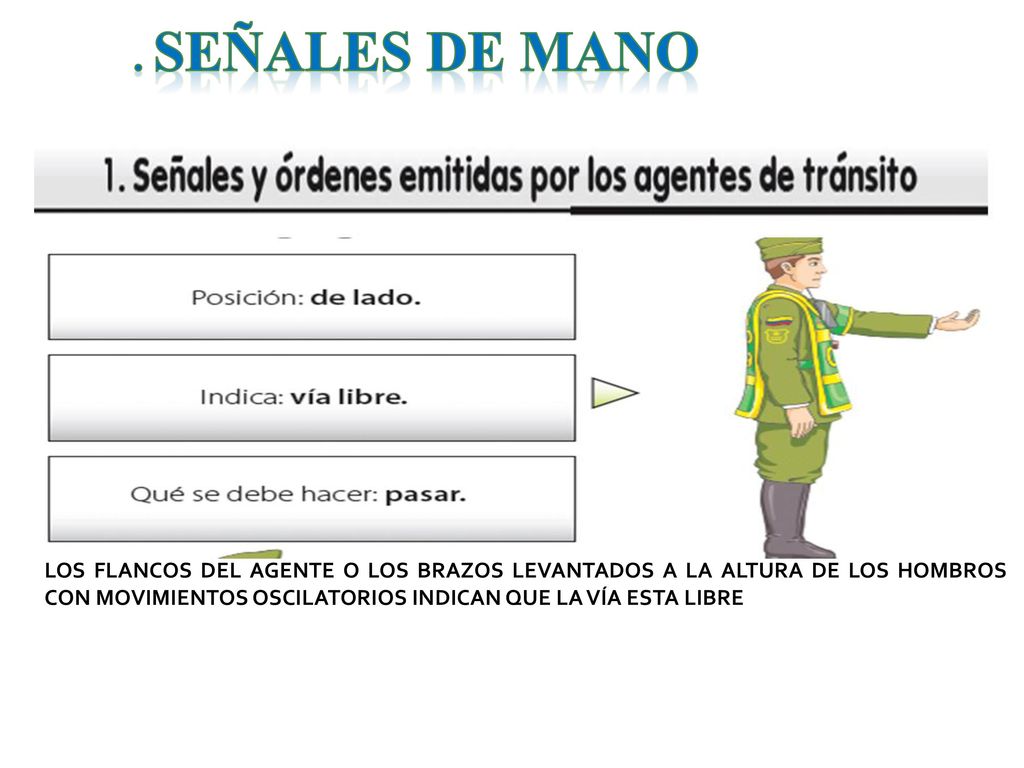 . SEÑALES DE MANO

1. Señales y órdenes emitidas por los agentes de tránsito

Posición: de lado.

Indica: vía libre.

Qué se debe hacer: pasar.

LOS FLANCOS DEL AGENTE O LOS BRAZOS LEVANTADOS A LA ALTURA DE LOS HOMBROS CON MOVIMIENTOS OSCILATORIOS INDICAN QUE LA VÍA ESTA LIBRE